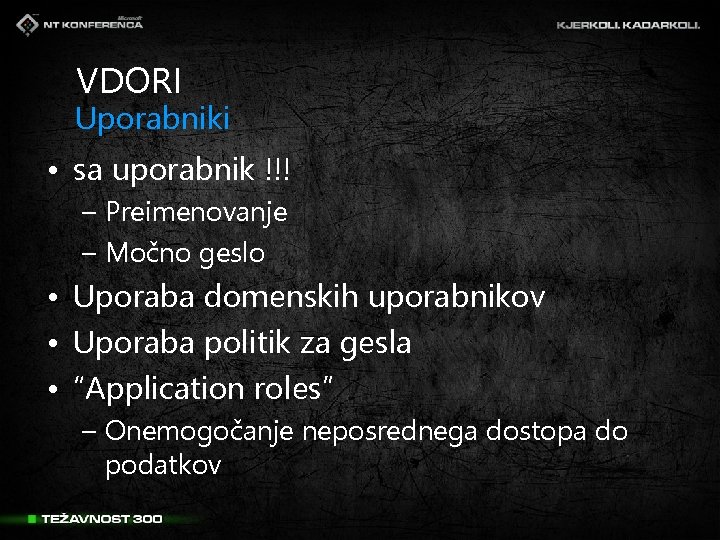 Microsoft NT KONFERENCA

KJERKOLI. KADARKOLI.

VDORI
Uporabniki

• sa uporabnik !!!
– Preimenovanje
– Močno geslo
• Uporaba domenskih uporabnikov
• Uporaba politik za gesla
• “Application roles”
– Onemogočanje neposrednega dostopa do podatkov

TEŽAVNOST 300